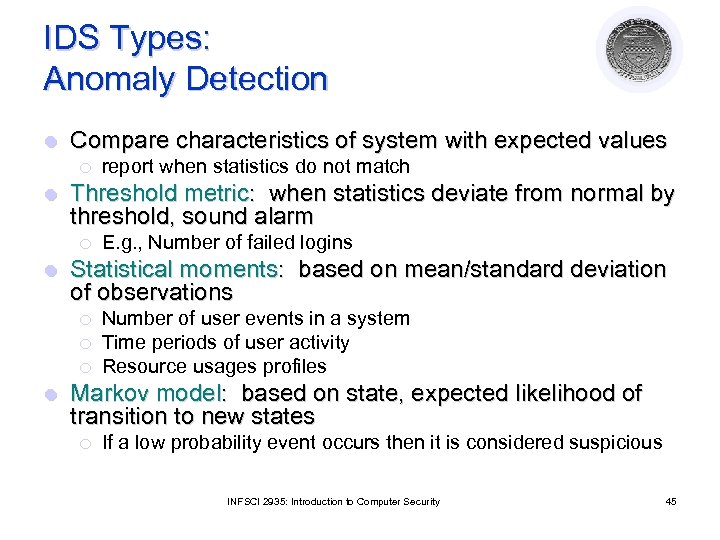 IDS Types:
Anomaly Detection

Compare characteristics of system with expected values
report when statistics do not match

Threshold metric: when statistics deviate from normal by threshold, sound alarm
E.g., Number of failed logins

Statistical moments: based on mean/standard deviation of observations
Number of user events in a system
Time periods of user activity
Resource usages profiles

Markov model: based on state, expected likelihood of transition to new states
If a low probability event occurs then it is considered suspicious

INFSCI 2935: Introduction to Computer Security

45